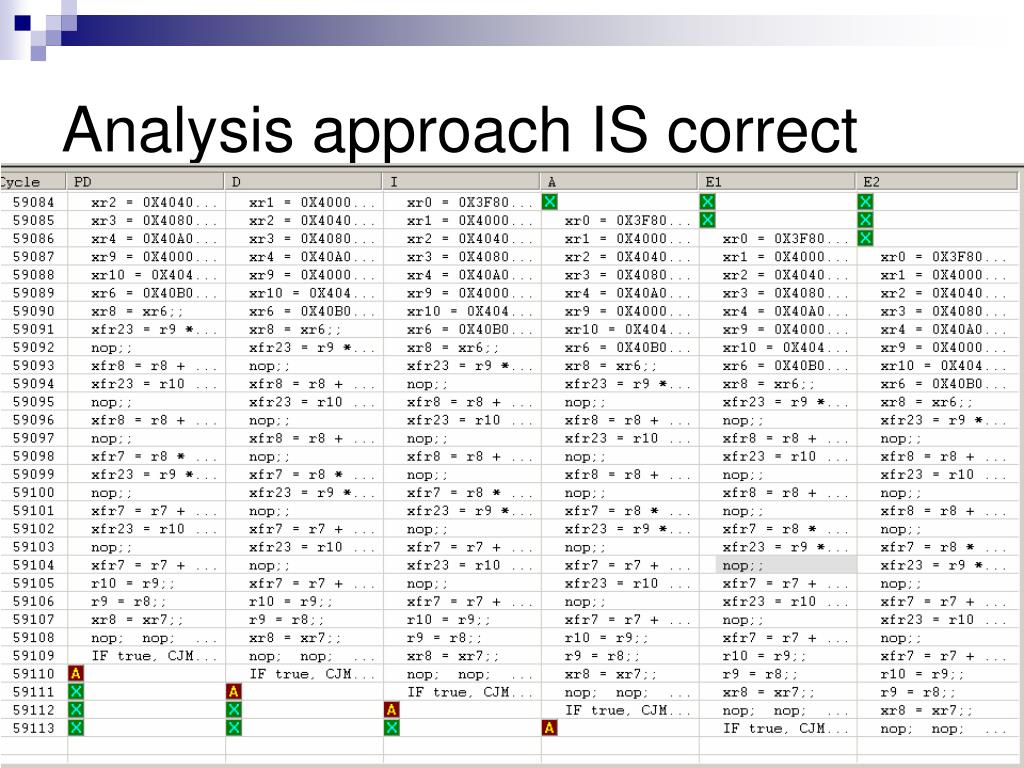 Analysis approach IS correct

| Cycle | PD | D | I | A | E1 | E2 |
|---|---|---|---|---|---|---|
| 59084 | xr2 = 0X4040... | xr1 = 0X4000... | xr0 = 0X3F80... | X | X | X |
| 59085 | xr3 = 0X4080... | xr2 = 0X4040... | xr1 = 0X4000... | xr0 = 0X3F80... | X | X |
| 59086 | xr4 = 0X40A0... | xr3 = 0X4080... | xr2 = 0X4040... | xr1 = 0X4000... | xr0 = 0X3F80... | X |
| 59087 | xr9 = 0X4000... | xr4 = 0X40A0... | xr3 = 0X4080... | xr2 = 0X4040... | xr1 = 0X4000... | xr0 = 0X3F80... |
| 59088 | xr10 = 0X404... | xr9 = 0X4000... | xr4 = 0X40A0... | xr3 = 0X4080... | xr2 = 0X4040... | xr1 = 0X4000... |
| 59089 | xr6 = 0X40B0... | xr10 = 0X404... | xr9 = 0X4000... | xr4 = 0X40A0... | xr3 = 0X4080... | xr2 = 0X4040... |
| 59090 | xr8 = xr6;; | xr6 = 0X40B0... | xr10 = 0X404... | xr9 = 0X4000... | xr4 = 0X40A0... | xr3 = 0X4080... |
| 59091 | xfr23 = r9 *... | xr8 = xr6;; | xr6 = 0X40B0... | xr10 = 0X404... | xr9 = 0X4000... | xr4 = 0X40A0... |
| 59092 | nop;; | xfr23 = r9 *... | xr8 = xr6;; | xr6 = 0X40B0... | xr10 = 0X404... | xr9 = 0X4000... |
| 59093 | xfr8 = r8 + ... | nop;; | xfr23 = r9 *... | xr8 = xr6;; | xr6 = 0X40B0... | xr10 = 0X404... |
| 59094 | xfr23 = r10 ... | xfr8 = r8 + ... | nop;; | xfr23 = r9 *... | xr8 = xr6;; | xr6 = 0X40B0... |
| 59095 | nop;; | xfr23 = r10 ... | xfr8 = r8 + ... | nop;; | xfr23 = r9 *... | xr8 = xr6;; |
| 59096 | xfr8 = r8 + ... | nop;; | xfr23 = r10 ... | xfr8 = r8 + ... | nop;; | xfr23 = r9 *... |
| 59097 | nop;; | xfr8 = r8 + ... | nop;; | xfr23 = r10 ... | xfr8 = r8 + ... | nop;; |
| 59098 | xfr7 = r8 * ... | nop;; | xfr8 = r8 + ... | nop;; | xfr23 = r10 ... | xfr8 = r8 + ... |
| 59099 | xfr23 = r9 *... | xfr7 = r8 * ... | nop;; | xfr8 = r8 + ... | nop;; | xfr23 = r10 ... |
| 59100 | nop;; | xfr23 = r9 *... | xfr7 = r8 * ... | nop;; | xfr8 = r8 + ... | nop;; |
| 59101 | xfr7 = r7 + ... | nop;; | xfr23 = r9 *... | xfr7 = r8 * ... | nop;; | xfr8 = r8 + ... |
| 59102 | xfr23 = r10 ... | xfr7 = r7 + ... | nop;; | xfr23 = r9 *... | xfr7 = r8 * ... | nop;; |
| 59103 | nop;; | xfr23 = r10 ... | xfr7 = r7 + ... | nop;; | xfr23 = r9 *... | xfr7 = r8 * ... |
| 59104 | xfr7 = r7 + ... | nop;; | xfr23 = r10 ... | xfr7 = r7 + ... | nop;; | xfr23 = r9 *... |
| 59105 | r10 = r9;; | xfr7 = r7 + ... | nop;; | xfr23 = r10 ... | xfr7 = r7 + ... | nop;; |
| 59106 | r9 = r8;; | r10 = r9;; | xfr7 = r7 + ... | nop;; | xfr23 = r10 ... | xfr7 = r7 + ... |
| 59107 | xr8 = xr7;; | r9 = r8;; | r10 = r9;; | xfr7 = r7 + ... | nop;; | xfr23 = r10 ... |
| 59108 | nop; nop; ... | xr8 = xr7;; | r9 = r8;; | r10 = r9;; | xfr7 = r7 + ... | nop;; |
| 59109 | IF true, CJM... | nop; nop; ... | xr8 = xr7;; | r9 = r8;; | r10 = r9;; | xfr7 = r7 + ... |
| 59110 | A | IF true, CJM... | nop; nop; ... | xr8 = xr7;; | r9 = r8;; | r10 = r9;; |
| 59111 | X | A | IF true, CJM... | nop; nop; ... | xr8 = xr7;; | r9 = r8;; |
| 59112 | X | X | A | IF true, CJM... | nop; nop; ... | xr8 = xr7;; |
| 59113 | X | X | X | A | IF true, CJM... | nop; nop; ... |